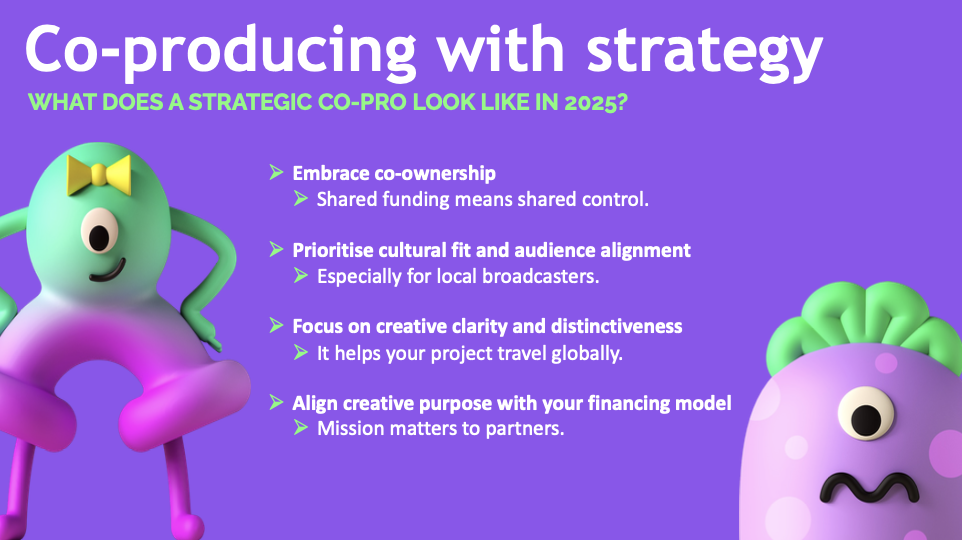 Co-producing with strategy

WHAT DOES A STRATEGIC CO-PRO LOOK LIKE IN 2025?

➢ Embrace co-ownership
➢ Shared funding means shared control.

➢ Prioritise cultural fit and audience alignment
➢ Especially for local broadcasters.

➢ Focus on creative clarity and distinctiveness
➢ It helps your project travel globally.

➢ Align creative purpose with your financing model
➢ Mission matters to partners.